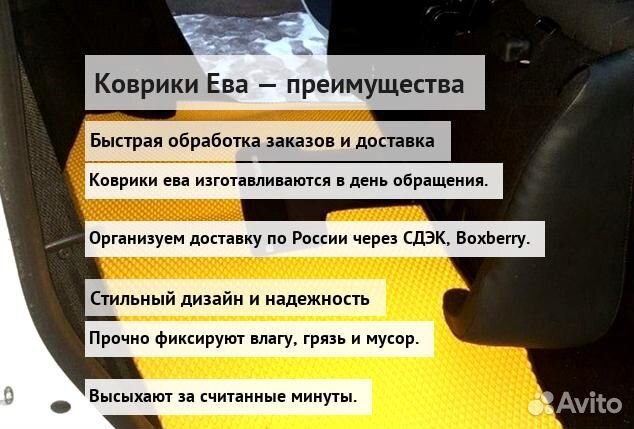 Коврики Ева — преимущества

Быстрая обработка заказов и доставка

Коврики ева изготавливаются в день обращения.

Организуем доставку по России через СДЭК, Boxberry.

Стильный дизайн и надежность

Прочно фиксируют влагу, грязь и мусор.

Высыхают за считанные минуты.

Avito